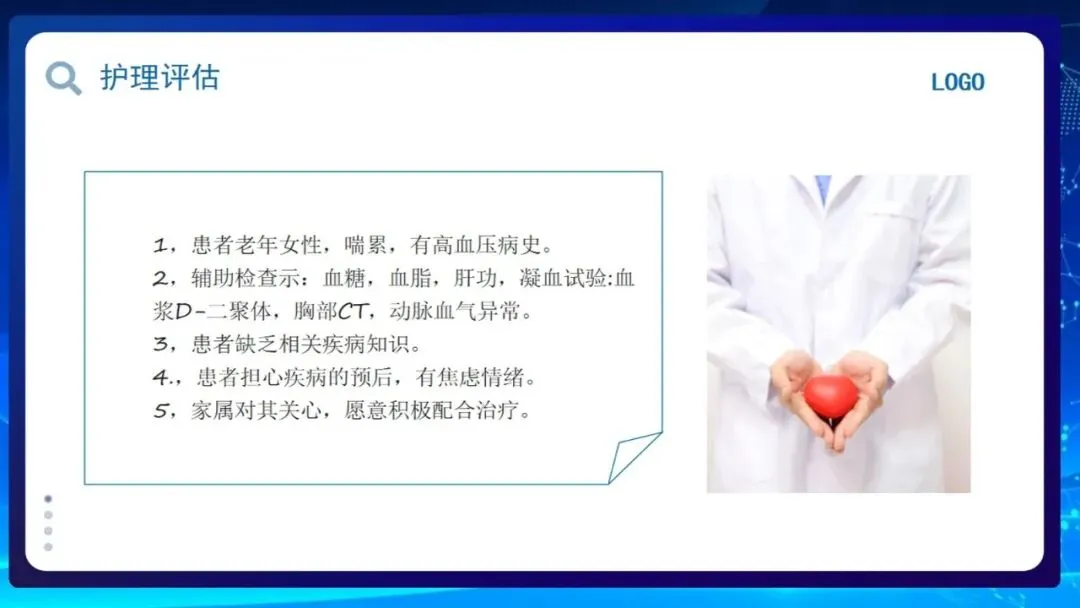 护理评估

LOGO

1，患者老年女性，喘累，有高血压病史。
2，辅助检查示：血糖，血脂，肝功，凝血试验:血浆D-二聚体，胸部CT，动脉血气异常。
3，患者缺乏相关疾病知识。
4.，患者担心疾病的预后，有焦虑情绪。
5，家属对其关心，愿意积极配合治疗。